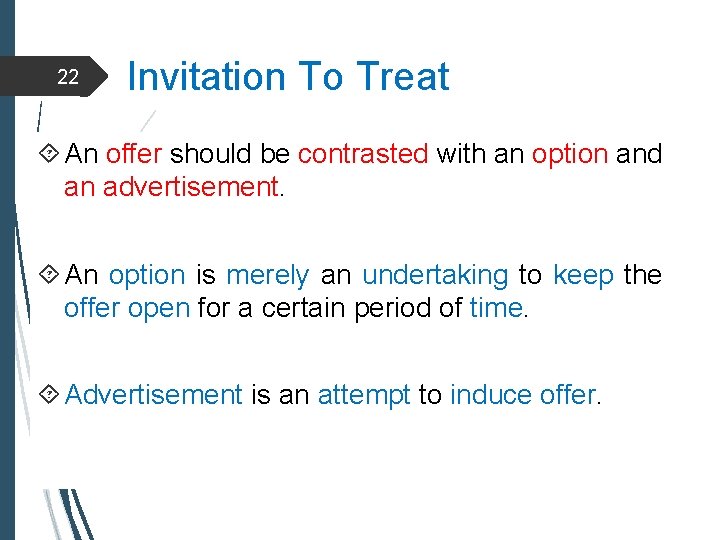 22

Invitation To Treat

An offer should be contrasted with an option and an advertisement.

An option is merely an undertaking to keep the offer open for a certain period of time.

Advertisement is an attempt to induce offer.